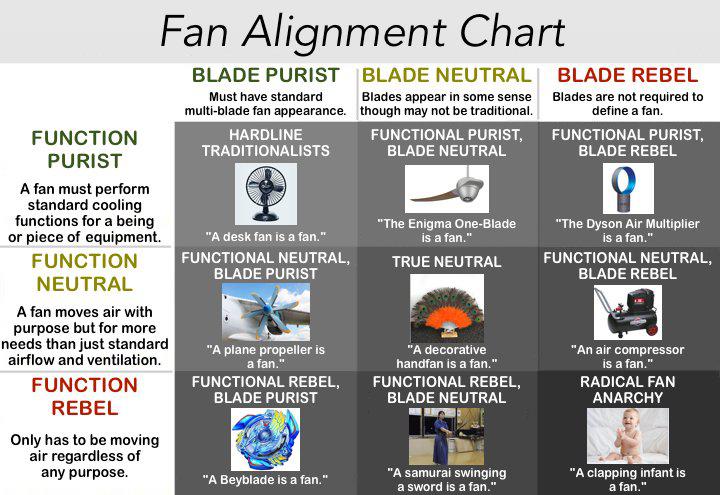 Fan Alignment Chart

| | BLADE PURIST Must have standard multi-blade fan appearance. | BLADE NEUTRAL Blades appear in some sense though may not be traditional. | BLADE REBEL Blades are not required to define a fan. |
|---|---|---|---|
| FUNCTION PURIST A fan must perform standard cooling functions for a being or piece of equipment. | HARDLINE TRADITIONALISTS "A desk fan is a fan." | FUNCTIONAL PURIST, BLADE NEUTRAL "The Enigma One-Blade is a fan." | FUNCTIONAL PURIST, BLADE REBEL "The Dyson Air Multiplier is a fan." |
| FUNCTION NEUTRAL A fan moves air with purpose but for more needs than just standard airflow and ventilation. | FUNCTIONAL NEUTRAL, BLADE PURIST "A plane propeller is a fan." | TRUE NEUTRAL "A decorative handfan is a fan." | FUNCTIONAL NEUTRAL, BLADE REBEL "An air compressor is a fan." |
| FUNCTION REBEL Only has to be moving air regardless of any purpose. | FUNCTIONAL REBEL, BLADE PURIST "A Beyblade is a fan." | FUNCTIONAL REBEL, BLADE NEUTRAL "A samurai swinging a sword is a fan." | RADICAL FAN ANARCHY "A clapping infant is a fan." |